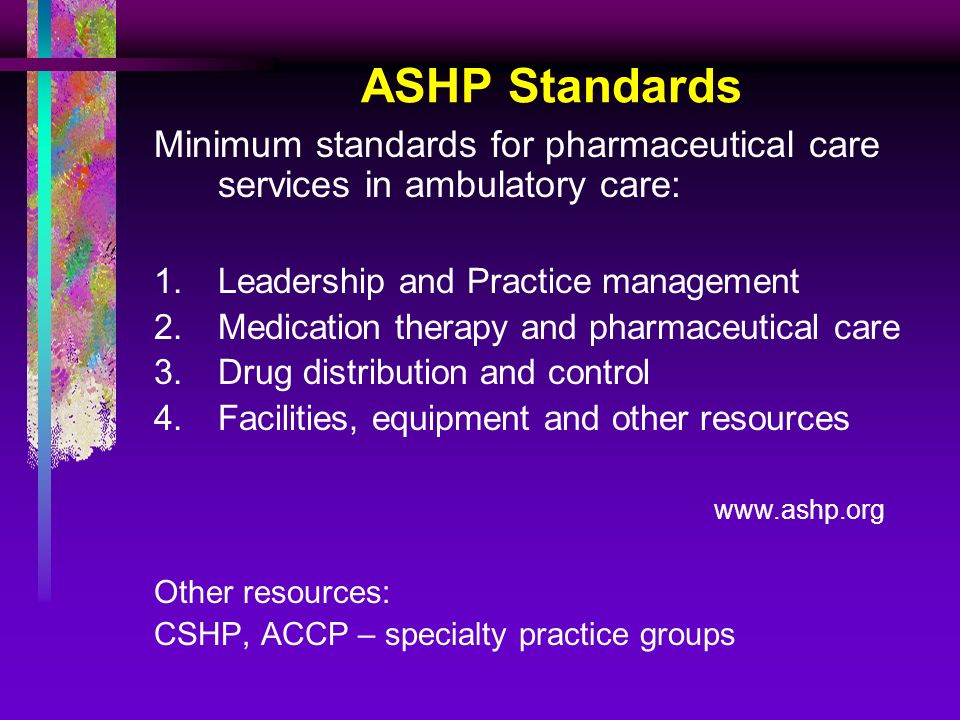 ASHP Standards

Minimum standards for pharmaceutical care services in ambulatory care:

1. Leadership and Practice management
2. Medication therapy and pharmaceutical care
3. Drug distribution and control
4. Facilities, equipment and other resources

www.ashp.org

Other resources:
CSHP, ACCP – specialty practice groups